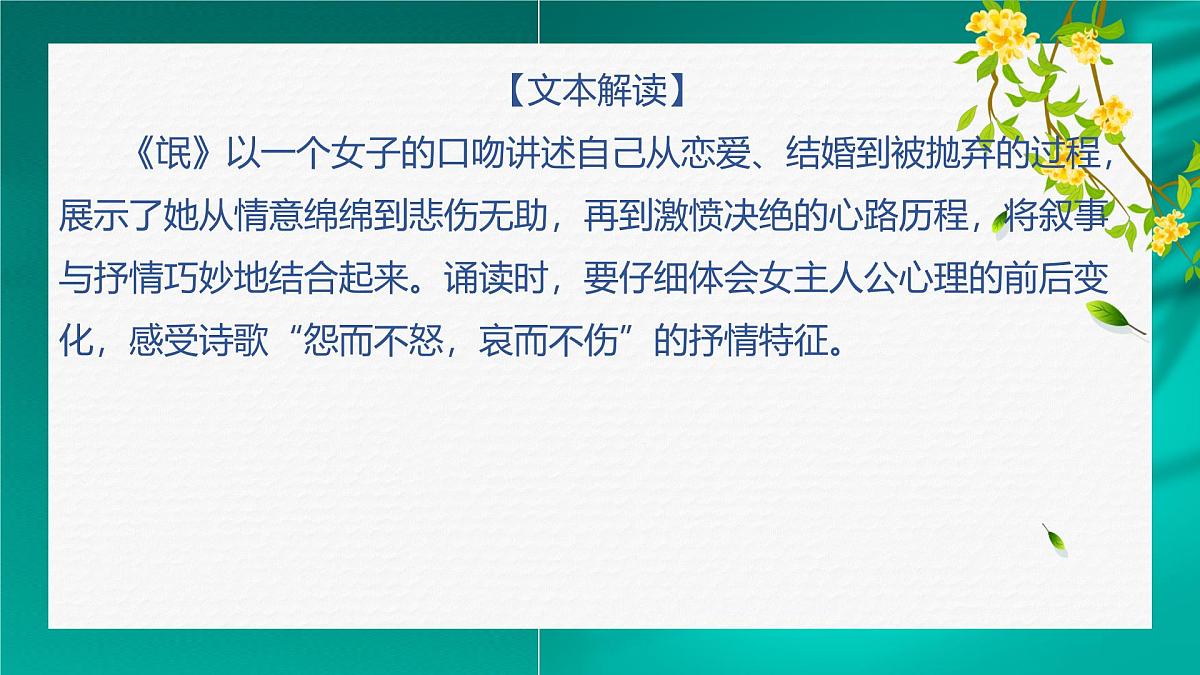 【文本解读】

《氓》以一个女子的口吻讲述自己从恋爱、结婚到被抛弃的过程，展示了她从情意绵绵到悲伤无助，再到激愤决绝的心路历程，将叙事与抒情巧妙地结合起来。诵读时，要仔细体会女主人公心理的前后变化，感受诗歌“怨而不怒，哀而不伤”的抒情特征。